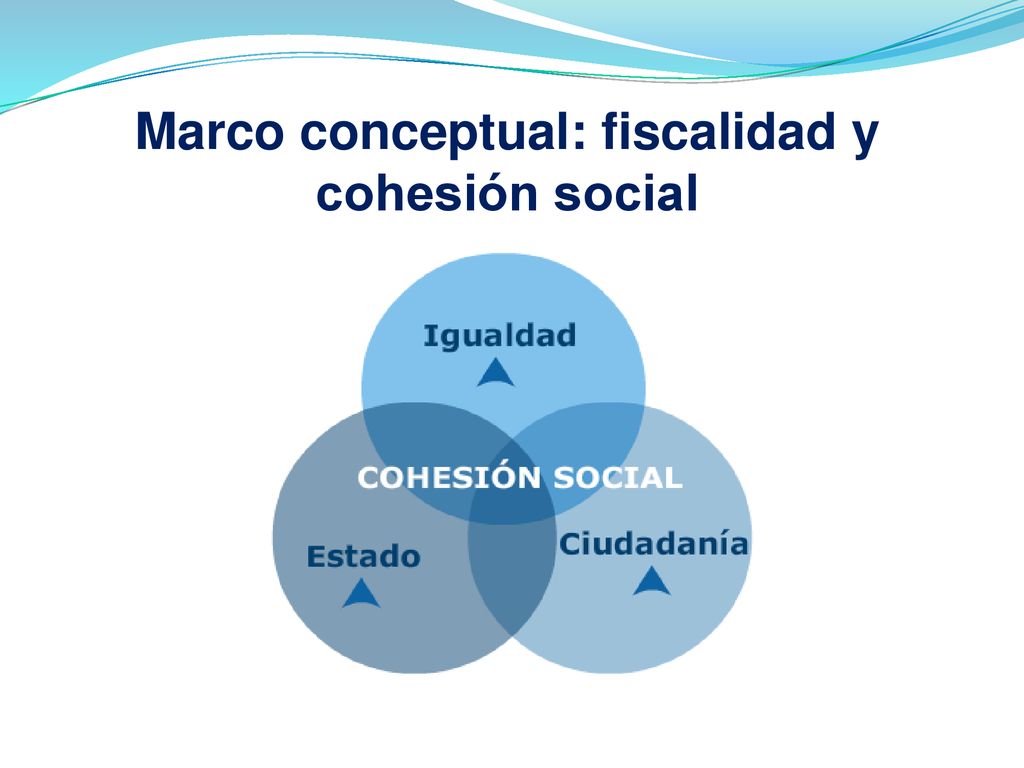 Marco conceptual: fiscalidad y cohesión social

Igualdad

COHESIÓN SOCIAL

Estado

Ciudadanía